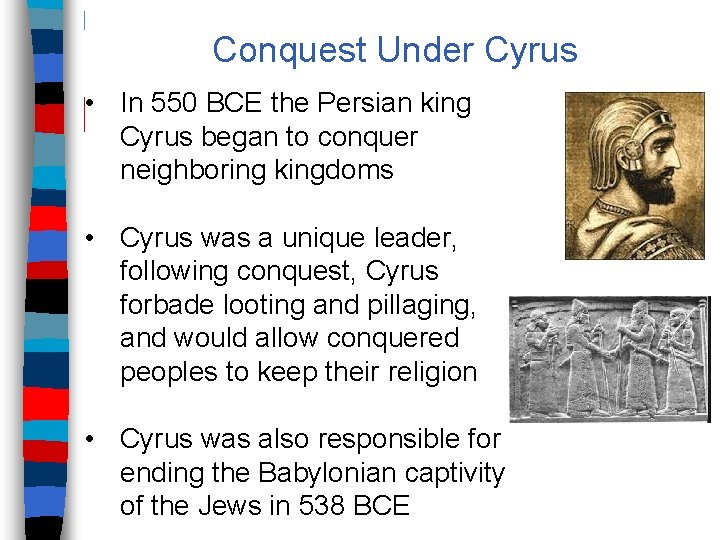 Conquest Under Cyrus

• In 550 BCE the Persian king Cyrus began to conquer neighboring kingdoms

• Cyrus was a unique leader, following conquest, Cyrus forbade looting and pillaging, and would allow conquered peoples to keep their religion

• Cyrus was also responsible for ending the Babylonian captivity of the Jews in 538 BCE